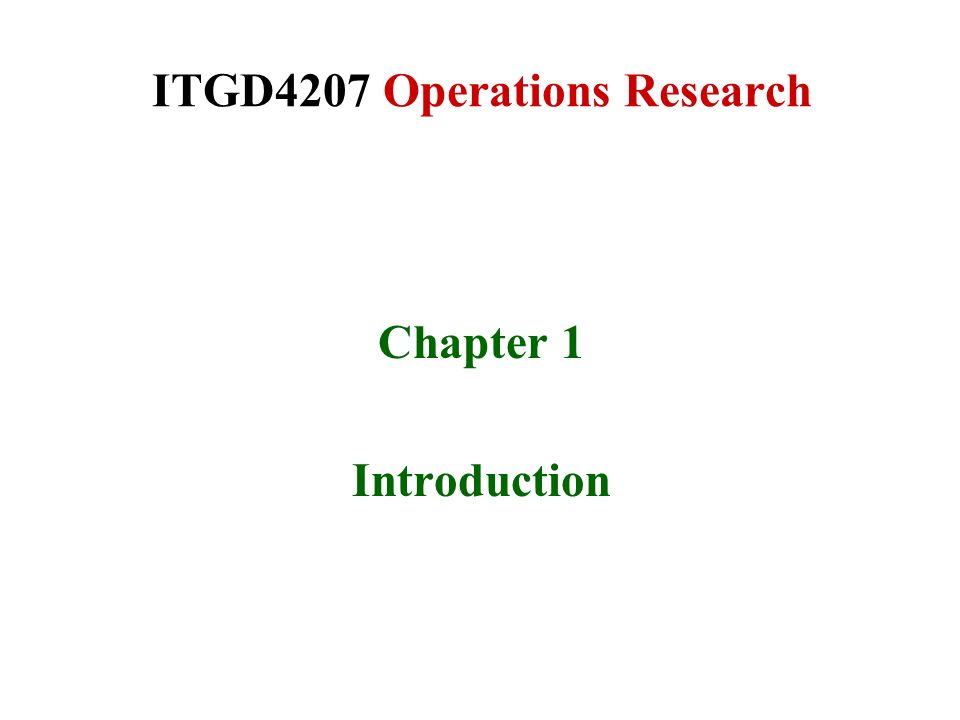 ITGD4207 Operations Research

Chapter 1

Introduction